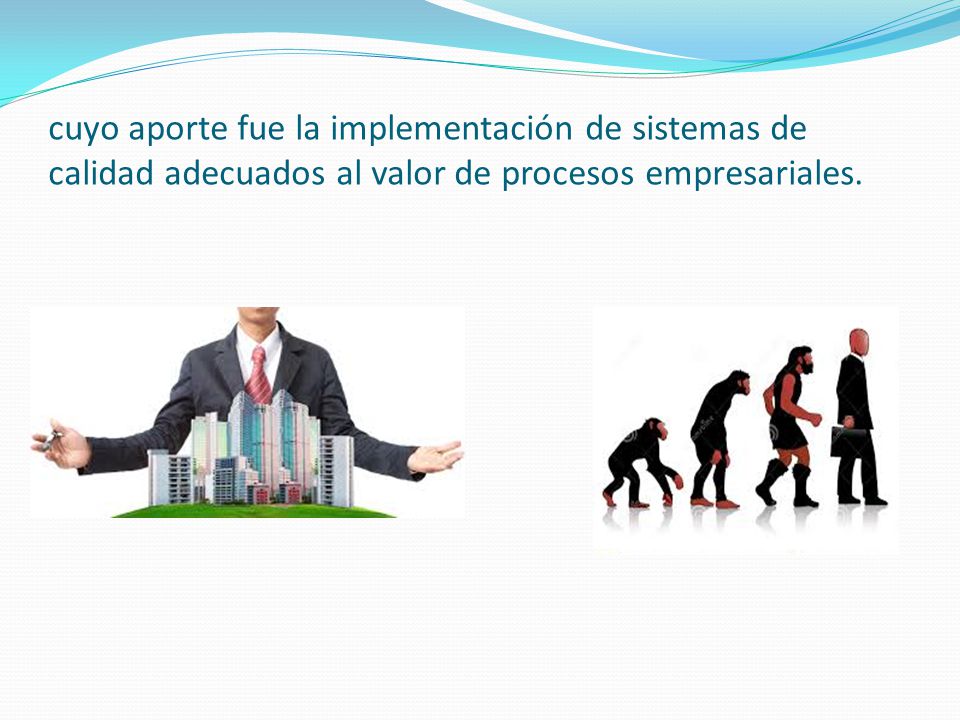 cuyo aporte fue la implementación de sistemas de calidad adecuados al valor de procesos empresariales.